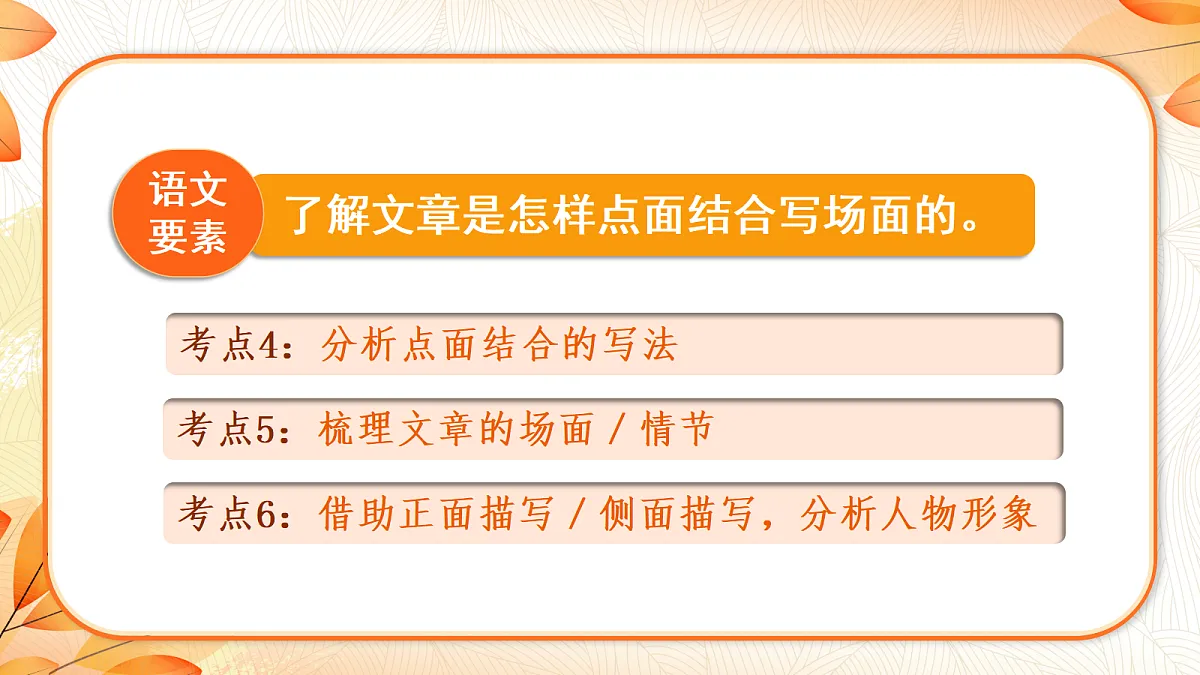 语文要素

了解文章是怎样点面结合写场面的。

考点4：分析点面结合的写法

考点5：梳理文章的场面 / 情节

考点6：借助正面描写 / 侧面描写，分析人物形象